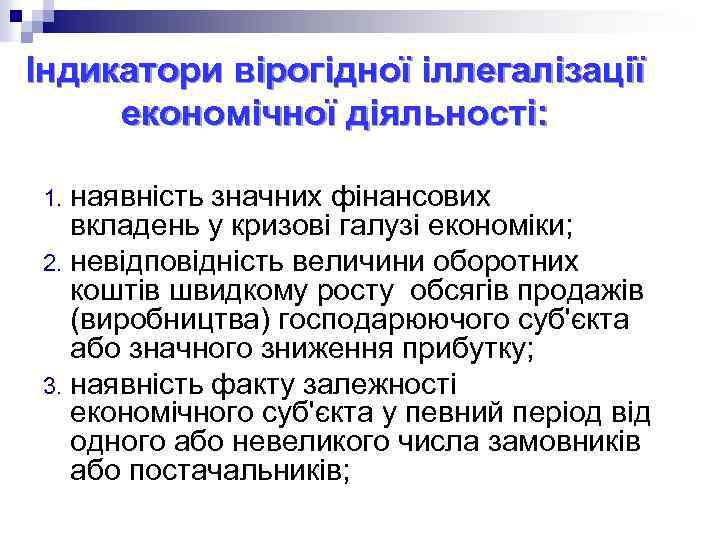 Індикатори вірогідної іллегалізації економічної діяльності:

1. наявність значних фінансових вкладень у кризові галузі економіки;
2. невідповідність величини оборотних коштів швидкому росту обсягів продажів (виробництва) господарюючого суб'єкта або значного зниження прибутку;
3. наявність факту залежності економічного суб'єкта у певний період від одного або невеликого числа замовників або постачальників;